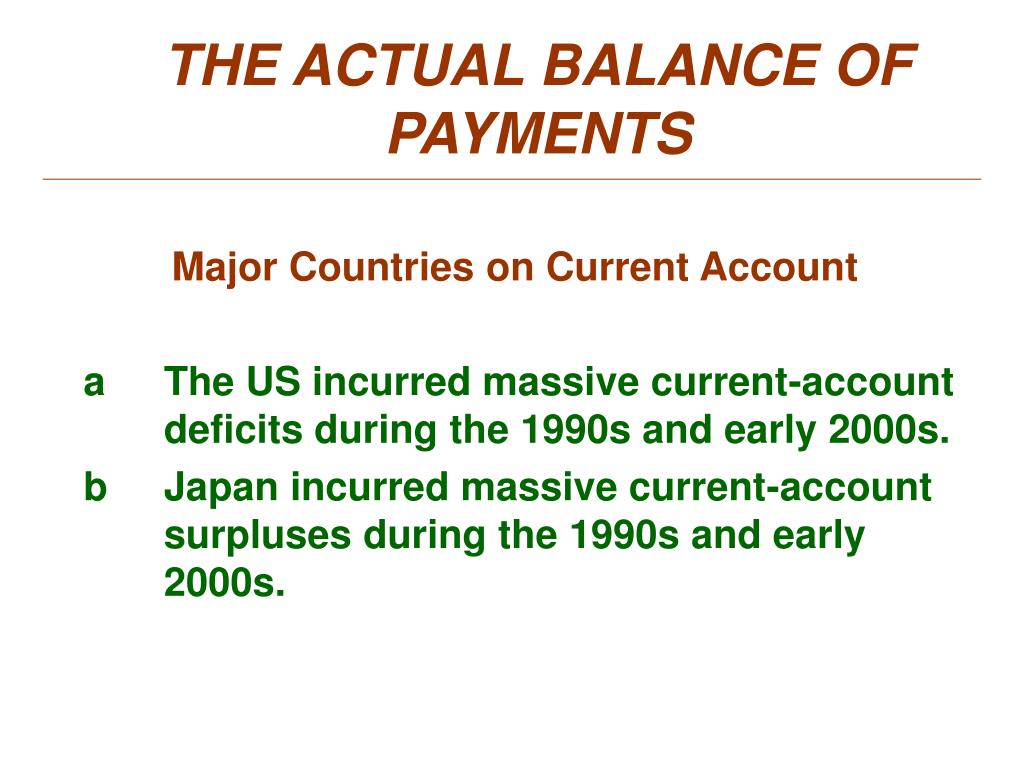 THE ACTUAL BALANCE OF PAYMENTS

Major Countries on Current Account

a The US incurred massive current-account deficits during the 1990s and early 2000s.

b Japan incurred massive current-account surpluses during the 1990s and early 2000s.